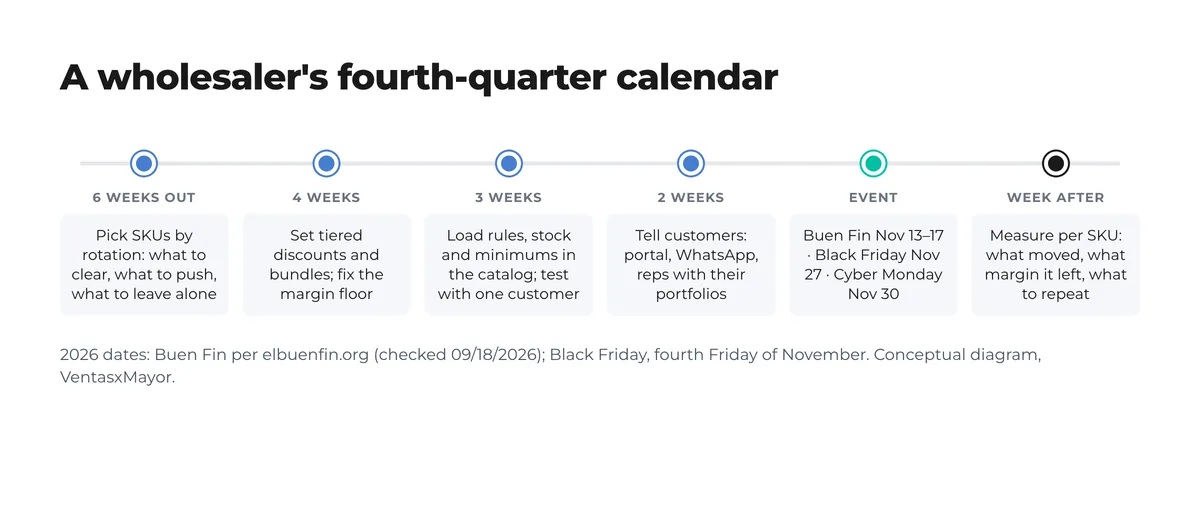 A wholesaler's fourth-quarter calendar

6 WEEKS OUT

Pick SKUs by rotation: what to clear, what to push, what to leave alone

4 WEEKS

Set tiered discounts and bundles; fix the margin floor

3 WEEKS

Load rules, stock and minimums in the catalog; test with one customer

2 WEEKS

Tell customers: portal, WhatsApp, reps with their portfolios

EVENT

Buen Fin Nov 13–17 · Black Friday Nov 27 · Cyber Monday Nov 30

WEEK AFTER

Measure per SKU: what moved, what margin it left, what to repeat

2026 dates: Buen Fin per elbuenfin.org (checked 09/18/2026); Black Friday, fourth Friday of November. Conceptual diagram, VentasxMayor.